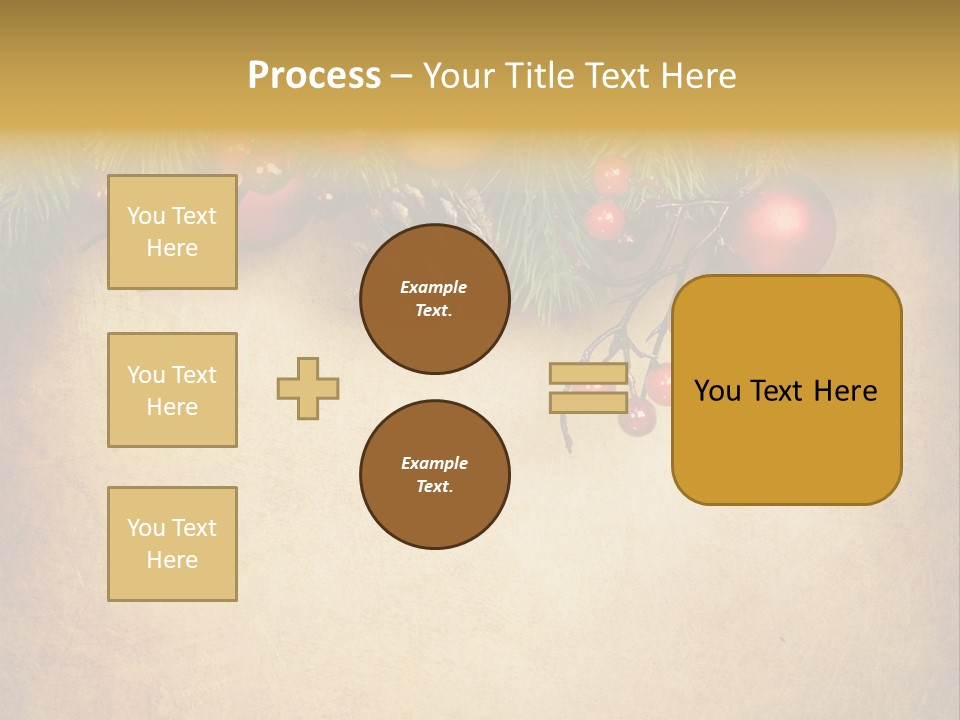 Process – Your Title Text Here

You Text Here

You Text Here

You Text Here

Example Text.

Example Text.

You Text Here